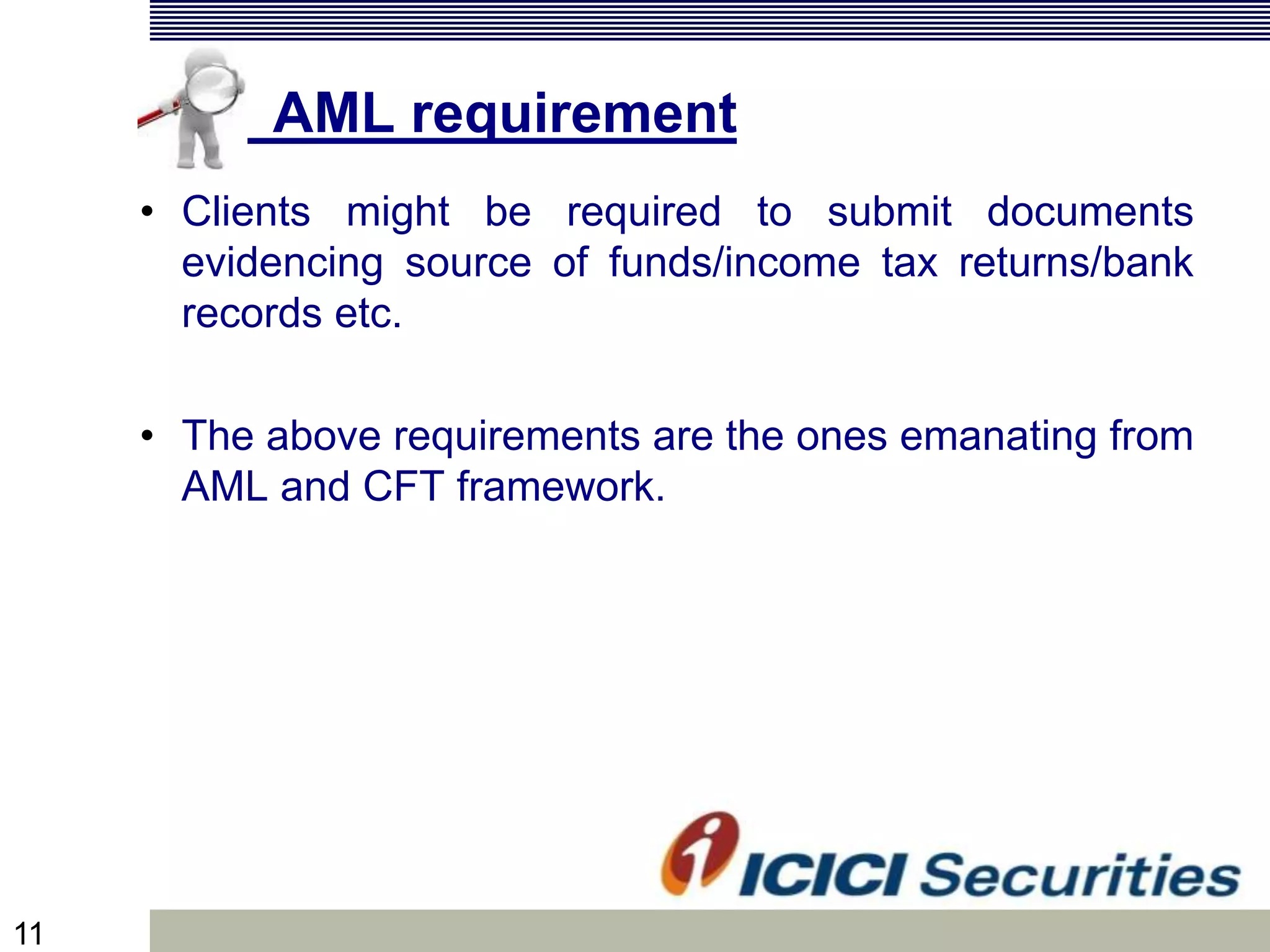 AML requirement

• Clients might be required to submit documents evidencing source of funds/income tax returns/bank records etc.

• The above requirements are the ones emanating from AML and CFT framework.

ICICI Securities

11